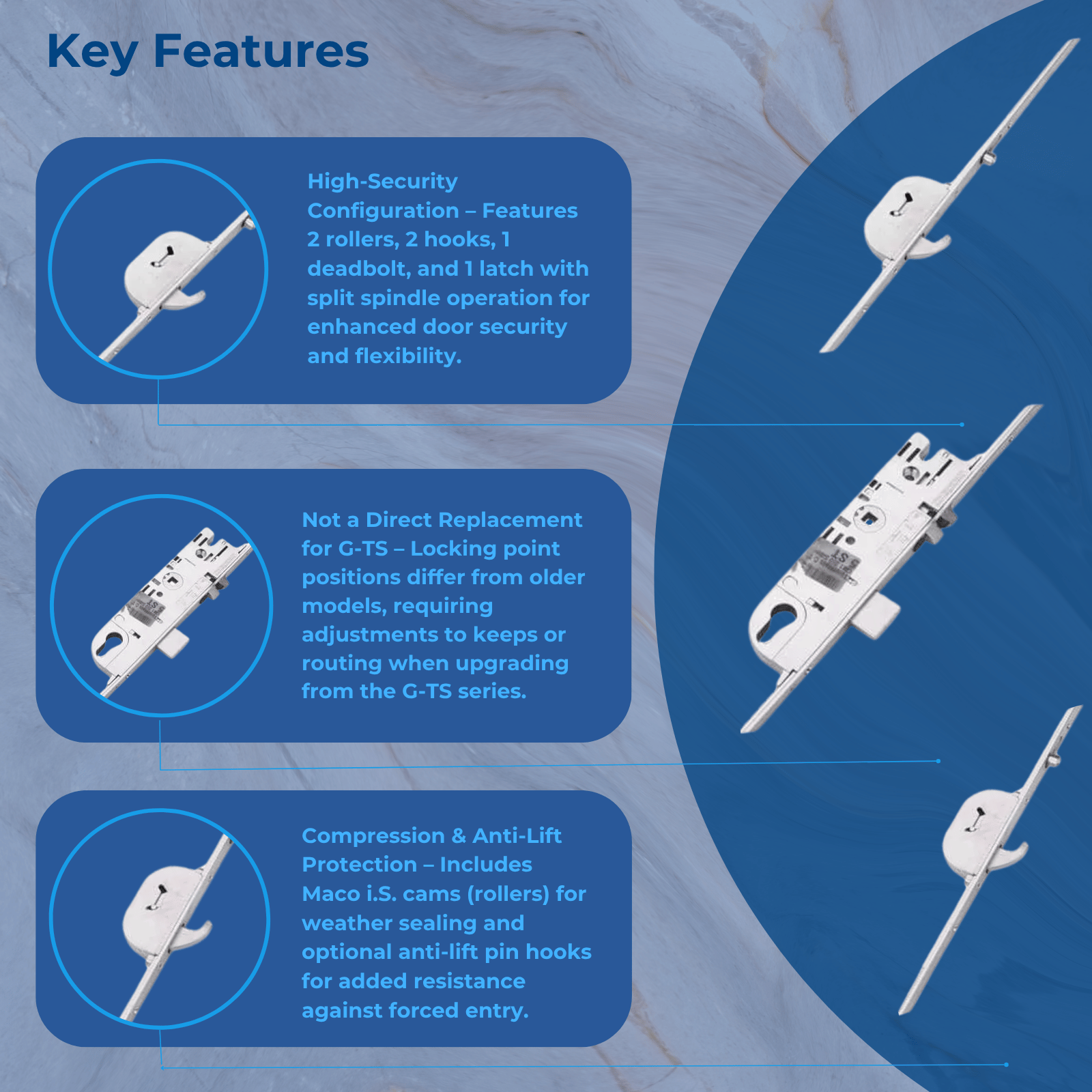 Key Features

High-Security Configuration – Features 2 rollers, 2 hooks, 1 deadbolt, and 1 latch with split spindle operation for enhanced door security and flexibility.

Not a Direct Replacement for G-TS – Locking point positions differ from older models, requiring adjustments to keeps or routing when upgrading from the G-TS series.

Compression & Anti-Lift Protection – Includes Maco i.S. cams (rollers) for weather sealing and optional anti-lift pin hooks for added resistance against forced entry.